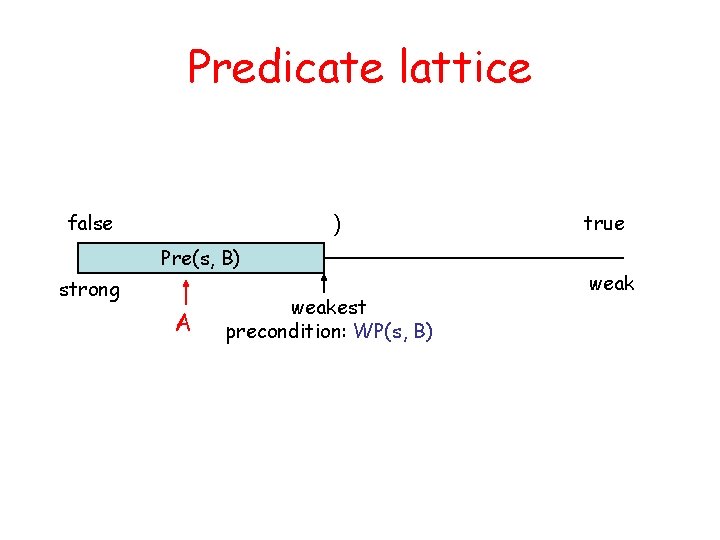 Predicate lattice

false

)

true

Pre(s, B)

strong

weak

A

weakest
precondition: WP(s, B)